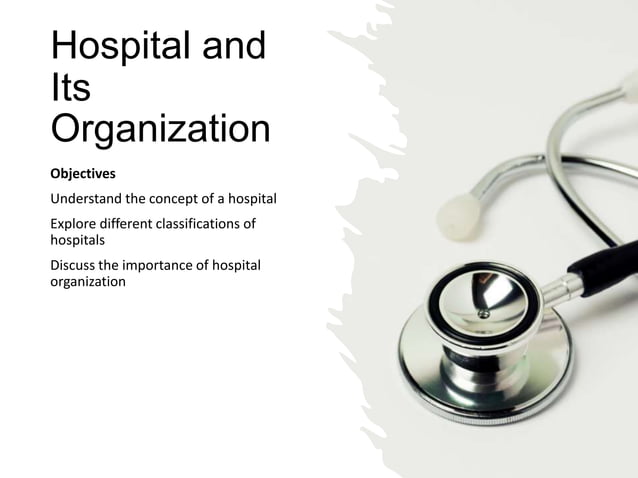 Hospital and Its Organization

Objectives

Understand the concept of a hospital

Explore different classifications of hospitals

Discuss the importance of hospital organization